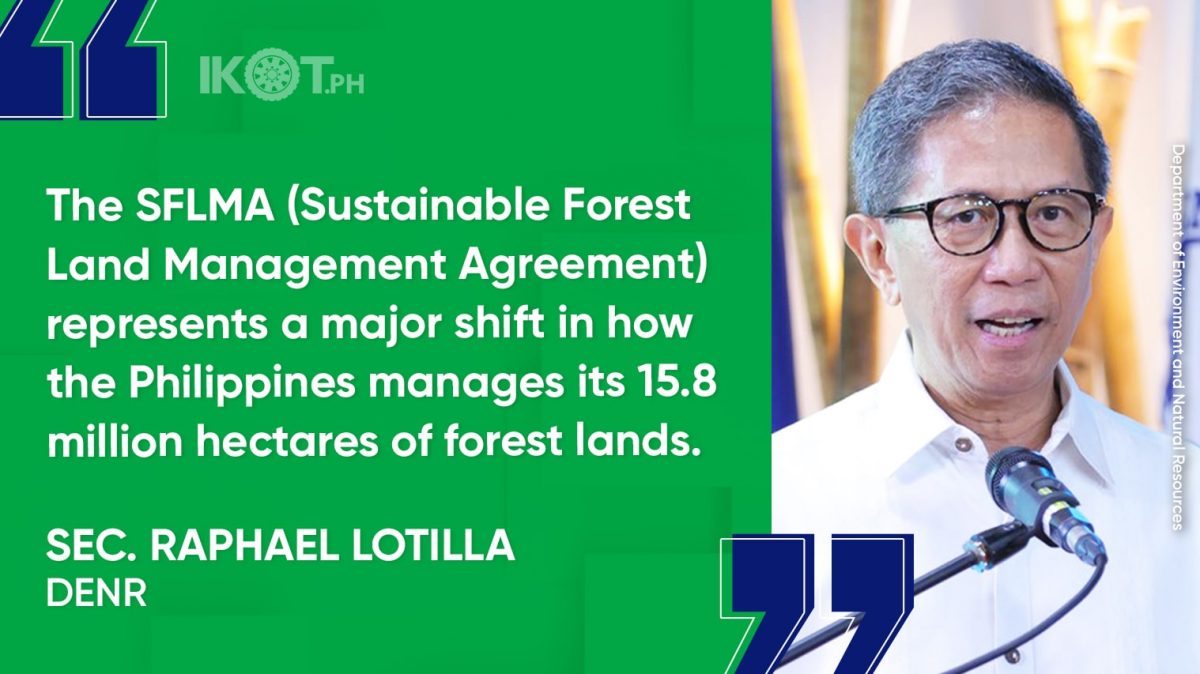 IKOT.PH

The SFLMA (Sustainable Forest Land Management Agreement) represents a major shift in how the Philippines manages its 15.8 million hectares of forest lands.

SEC. RAPHAEL LOTILLA
DENR

Department of Environment and Natural Resources